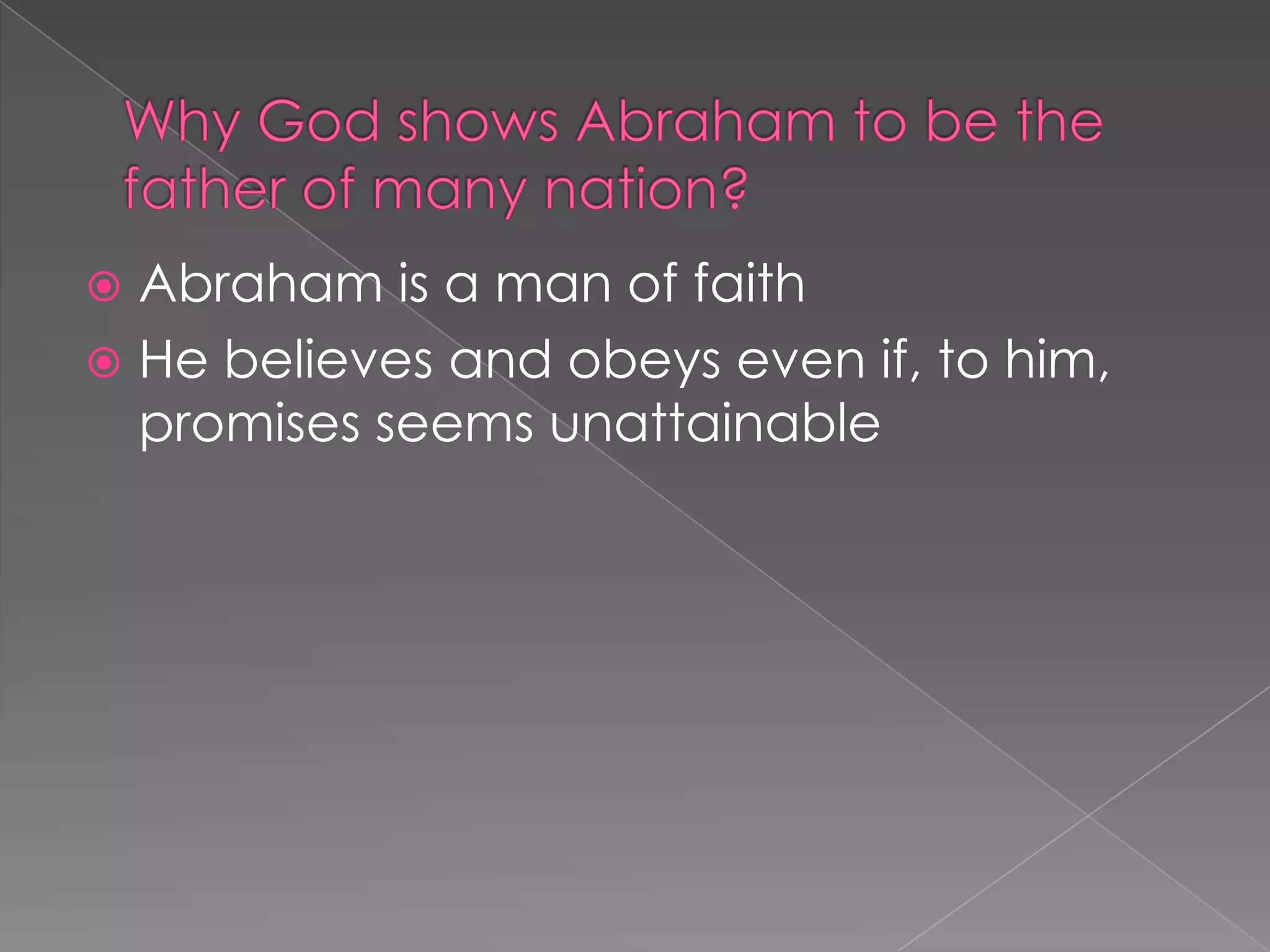 Why God shows Abraham to be the father of many nation?

Abraham is a man of faith

He believes and obeys even if, to him, promises seems unattainable